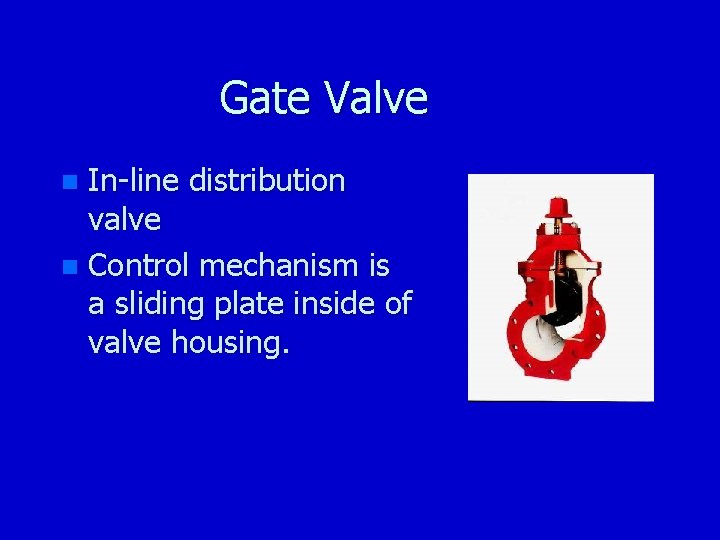 Gate Valve

- In-line distribution valve
- Control mechanism is a sliding plate inside of valve housing.